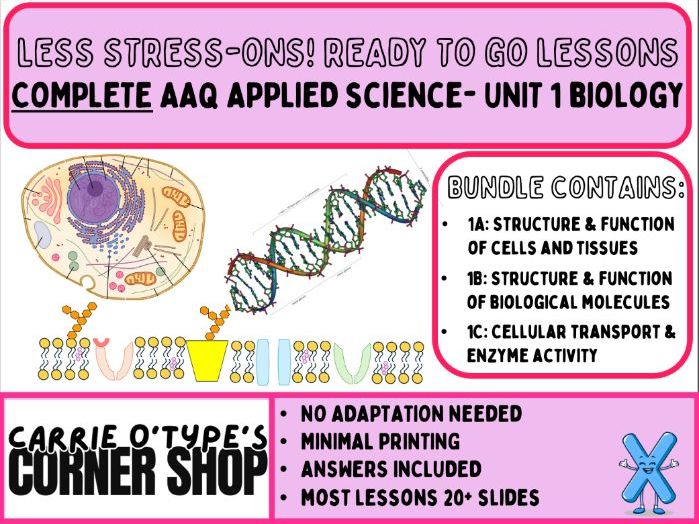 LESS STRESS-ONS! READY TO GO LESSONS
COMPLETE AAQ APPLIED SCIENCE- UNIT 1 BIOLOGY

BUNDLE CONTAINS:
• 1A: STRUCTURE & FUNCTION OF CELLS AND TISSUES
• 1B: STRUCTURE & FUNCTION OF BIOLOGICAL MOLECULES
• 1C: CELLULAR TRANSPORT & ENZYME ACTIVITY

CARRIE O'TYPE'S
CORNER SHOP

• NO ADAPTATION NEEDED
• MINIMAL PRINTING
• ANSWERS INCLUDED
• MOST LESSONS 20+ SLIDES